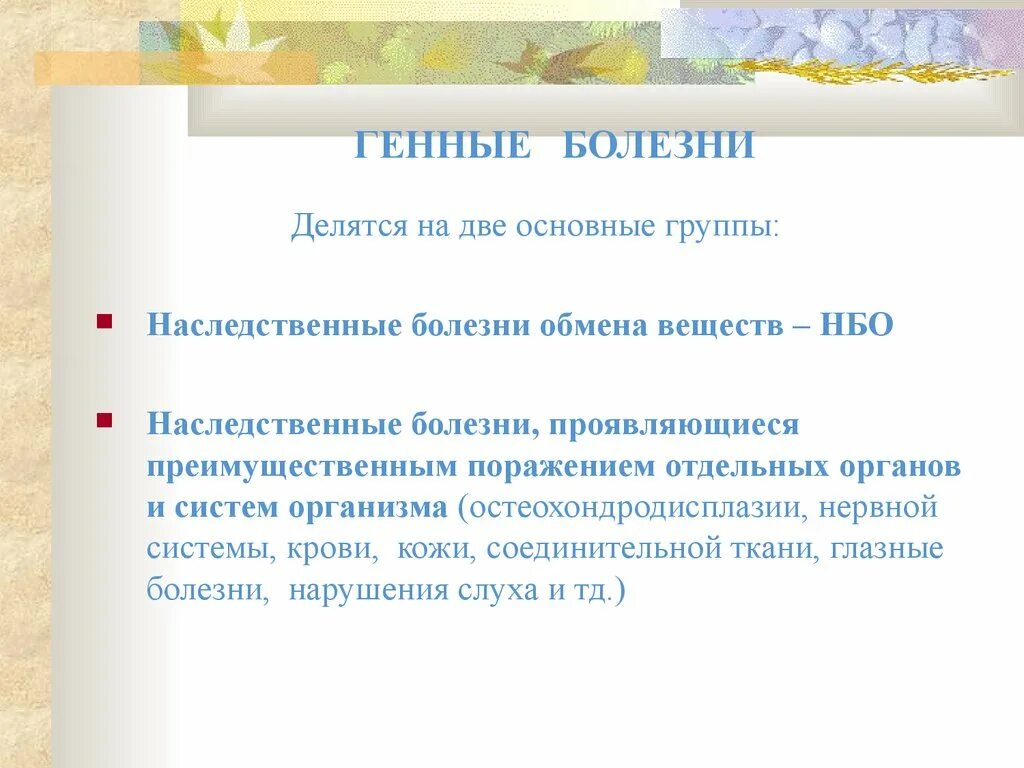 ГЕННЫЕ БОЛЕЗНИ

Делятся на две основные группы:

Наследственные болезни обмена веществ – НБО

Наследственные болезни, проявляющиеся преимущественным поражением отдельных органов и систем организма (остеохондродисплазии, нервной системы, крови, кожи, соединительной ткани, глазные болезни, нарушения слуха и тд.)